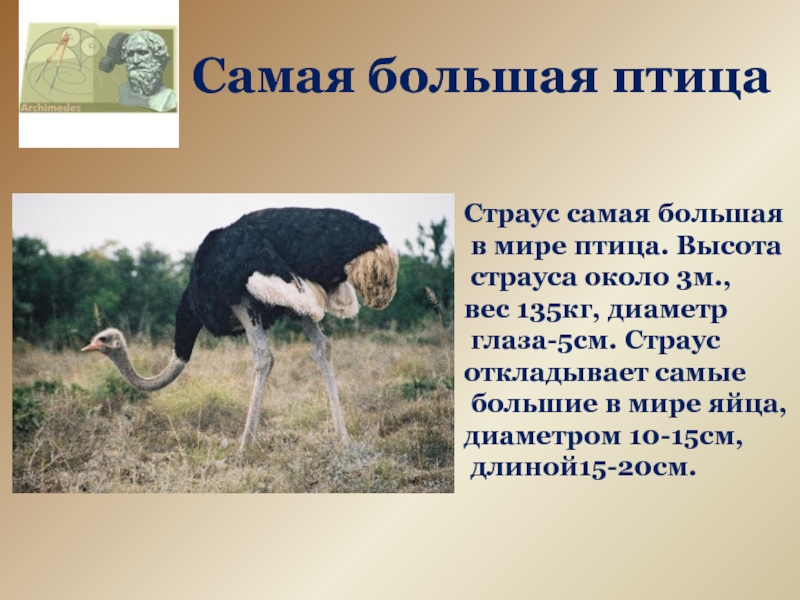 Archimedes

Самая большая птица

Страус самая большая в мире птица. Высота страуса около 3м., вес 135кг, диаметр глаза-5см. Страус откладывает самые большие в мире яйца, диаметром 10-15см, длиной15-20см.